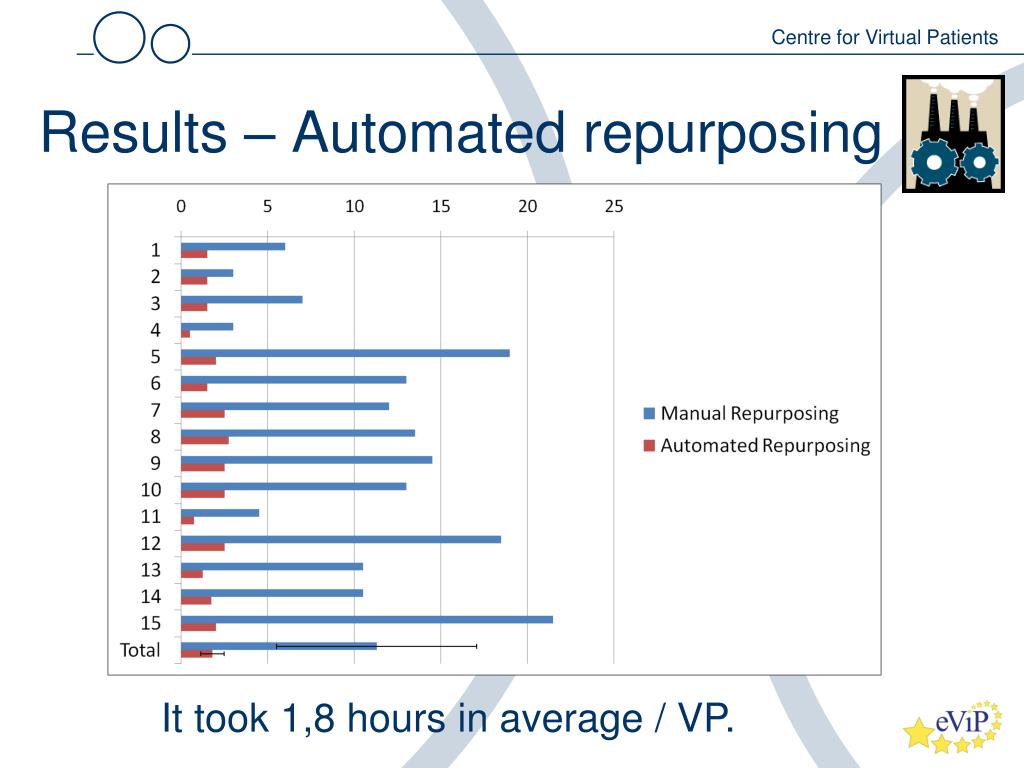 Centre for Virtual Patients

Results – Automated repurposing

0 5 10 15 20 25

1
2
3
4
5
6
7
8
9
10
11
12
13
14
15
Total

Manual Repurposing
Automated Repurposing

It took 1,8 hours in average / VP.

eViP